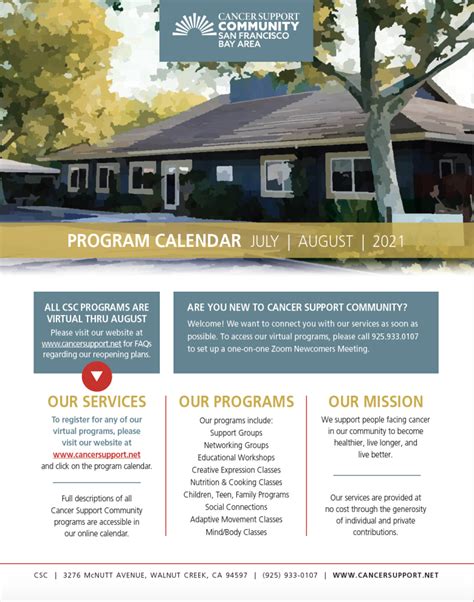 CANCER SUPPORT COMMUNITY SAN FRANCISCO BAY AREA

PROGRAM CALENDAR JULY | AUGUST | 2021

ALL CSC PROGRAMS ARE VIRTUAL THRU AUGUST
Please visit our website at www.cancersupport.net for FAQs regarding our reopening plans.

ARE YOU NEW TO CANCER SUPPORT COMMUNITY?
Welcome! We want to connect you with our services as soon as possible. To access our virtual programs, please call 925.933.0107 to set up a one-on-one Zoom Newcomers Meeting.

OUR SERVICES
To register for any of our virtual programs, please visit our website at www.cancersupport.net and click on the program calendar.

Full descriptions of all Cancer Support Community programs are accessible in our online calendar.

OUR PROGRAMS
Our programs include:
Support Groups
Networking Groups
Educational Workshops
Creative Expression Classes
Nutrition & Cooking Classes
Children, Teen, Family Programs
Social Connections
Adaptive Movement Classes
Mind/Body Classes

OUR MISSION
We support people facing cancer in our community to become healthier, live longer, and live better.

Our services are provided at no cost through the generosity of individual and private contributions.

CSC | 3276 McNUTT AVENUE, WALNUT CREEK, CA 94597 | (925) 933-0107 | WWW.CANCERSUPPORT.NET